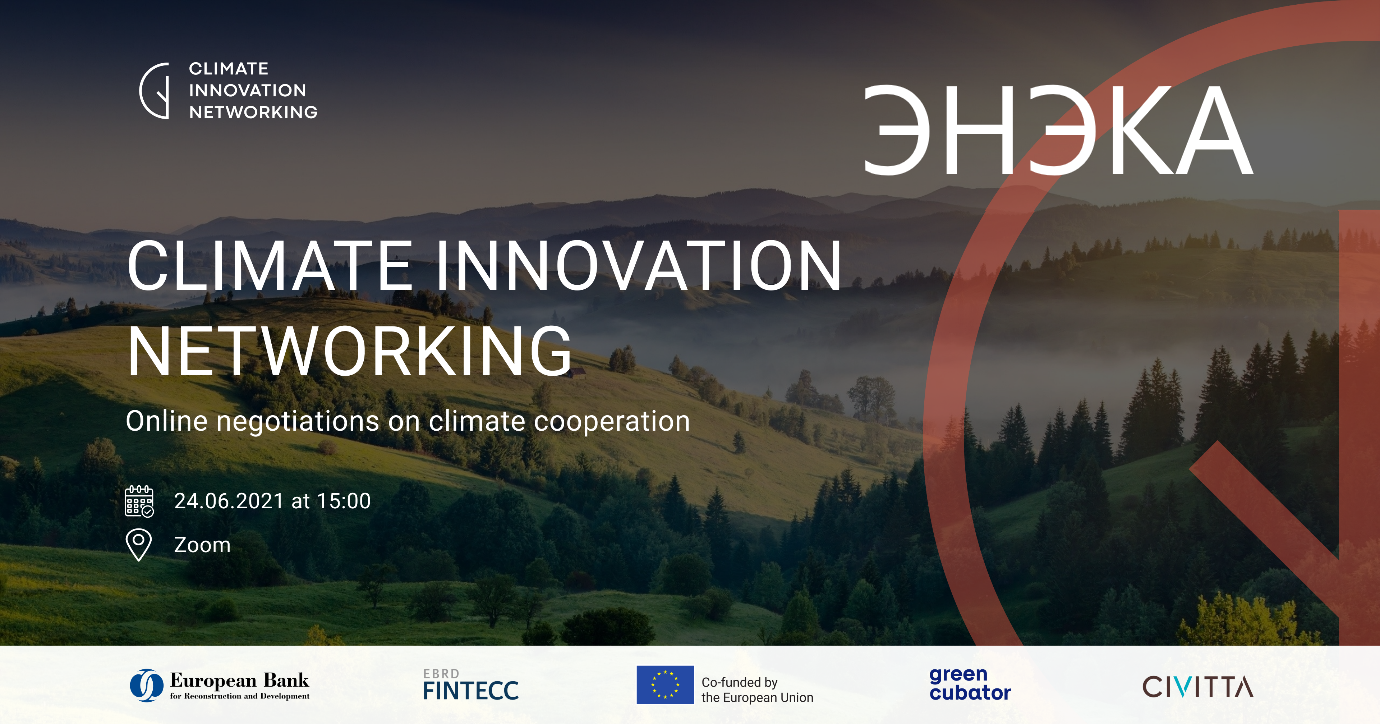 CLIMATE INNOVATION NETWORKING

ЭНЭКА

CLIMATE INNOVATION NETWORKING

Online negotiations on climate cooperation

24.06.2021 at 15:00

Zoom

European Bank for Reconstruction and Development

EBRD FINTECC

Co-funded by the European Union

green cubator

CIVITTA